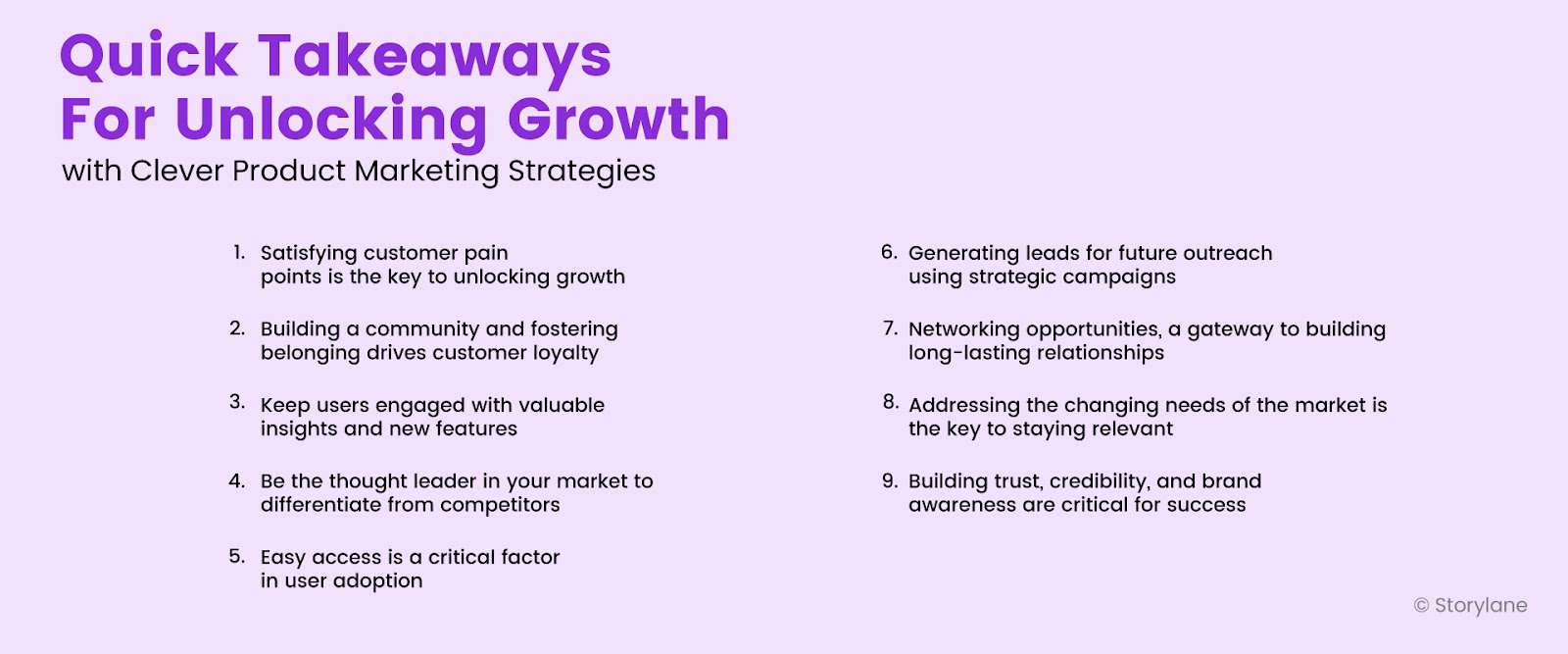 Quick Takeaways
For Unlocking Growth
with Clever Product Marketing Strategies

1. Satisfying customer pain points is the key to unlocking growth

2. Building a community and fostering belonging drives customer loyalty

3. Keep users engaged with valuable insights and new features

4. Be the thought leader in your market to differentiate from competitors

5. Easy access is a critical factor in user adoption

6. Generating leads for future outreach using strategic campaigns

7. Networking opportunities, a gateway to building long-lasting relationships

8. Addressing the changing needs of the market is the key to staying relevant

9. Building trust, credibility, and brand awareness are critical for success

© Storylane